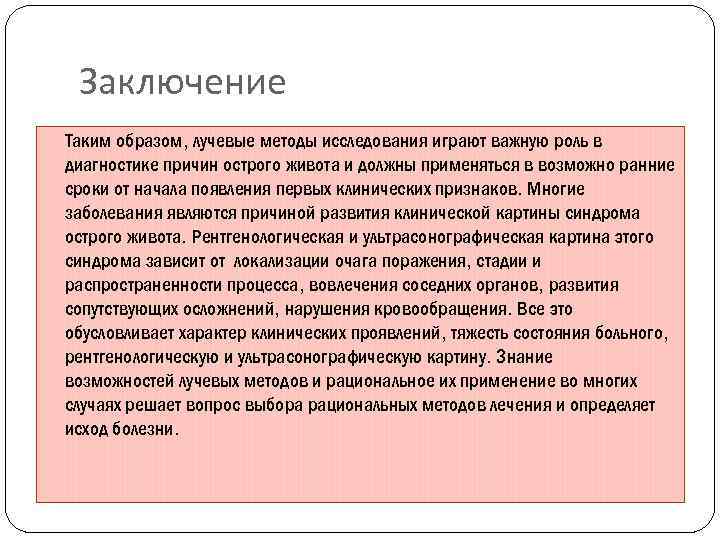 Заключение

Таким образом, лучевые методы исследования играют важную роль в диагностике причин острого живота и должны применяться в возможно ранние сроки от начала появления первых клинических признаков. Многие заболевания являются причиной развития клинической картины синдрома острого живота. Рентгенологическая и ультрасонографическая картина этого синдрома зависит от локализации очага поражения, стадии и распространенности процесса, вовлечения соседних органов, развития сопутствующих осложнений, нарушения кровообращения. Все это обусловливает характер клинических проявлений, тяжесть состояния больного, рентгенологическую и ультрасонографическую картину. Знание возможностей лучевых методов и рациональное их применение во многих случаях решает вопрос выбора рациональных методов лечения и определяет исход болезни.